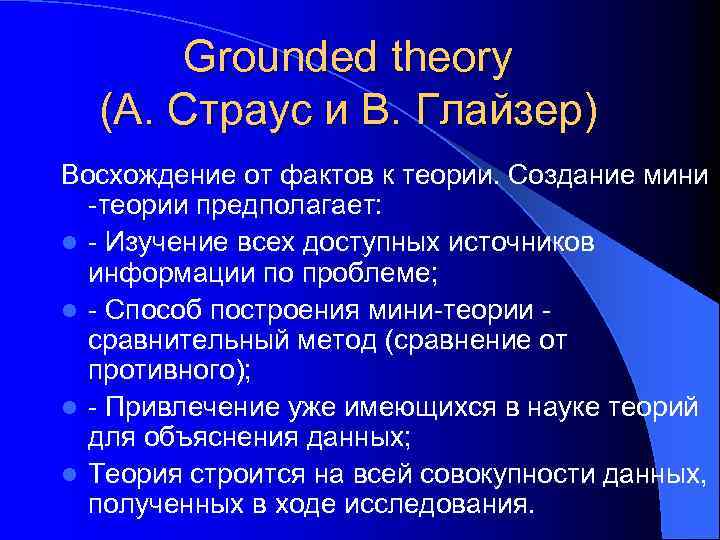 Grounded theory
(А. Страус и В. Глайзер)

Восхождение от фактов к теории. Создание мини -теории предполагает:

- - Изучение всех доступных источников информации по проблеме;
- - Способ построения мини-теории - сравнительный метод (сравнение от противного);
- - Привлечение уже имеющихся в науке теорий для объяснения данных;
- Теория строится на всей совокупности данных, полученных в ходе исследования.